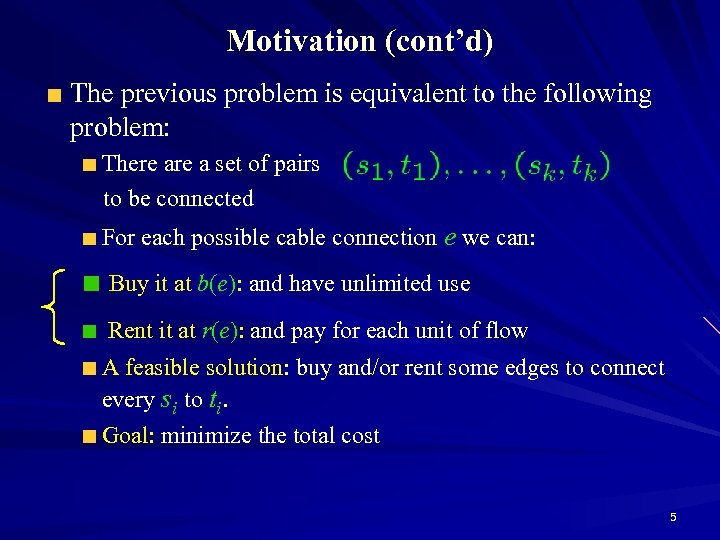 Motivation (cont'd)

The previous problem is equivalent to the following problem:

There are a set of pairs $(s_1, t_1), \ldots, (s_k, t_k)$ to be connected

For each possible cable connection $e$ we can:

Buy it at $b(e)$: and have unlimited use

Rent it at $r(e)$: and pay for each unit of flow

A feasible solution: buy and/or rent some edges to connect every $s_i$ to $t_i$.

Goal: minimize the total cost

5